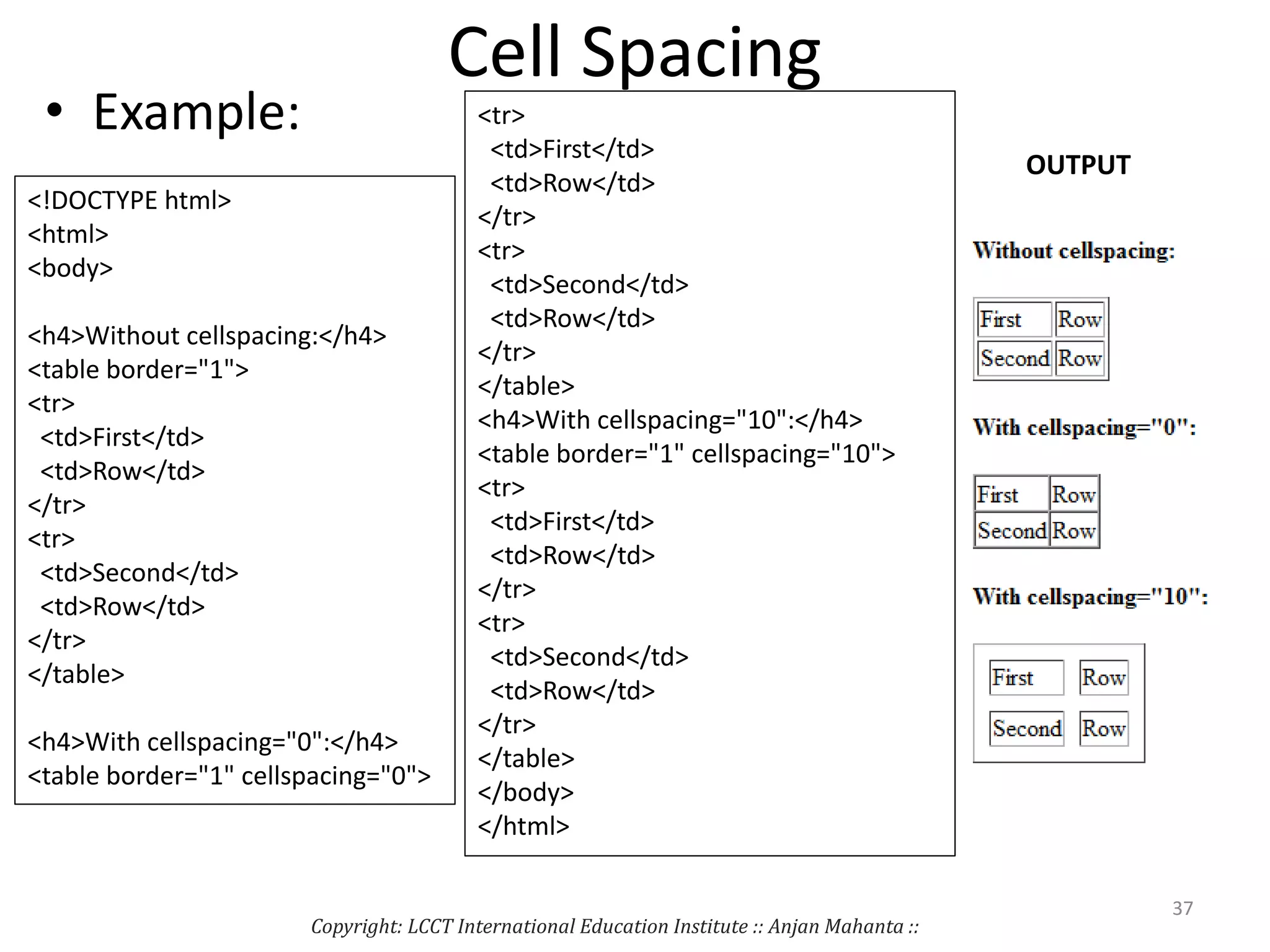 Cell Spacing

• Example:

<!DOCTYPE html>
<html>
<body>

<h4>Without cellspacing:</h4>
<table border="1">
<tr>
<td>First</td>
<td>Row</td>
</tr>
<tr>
<td>Second</td>
<td>Row</td>
</tr>
</table>

<h4>With cellspacing="0":</h4>
<table border="1" cellspacing="0">

<tr>
<td>First</td>
<td>Row</td>
</tr>
<tr>
<td>Second</td>
<td>Row</td>
</tr>
</table>
<h4>With cellspacing="10":</h4>
<table border="1" cellspacing="10">
<tr>
<td>First</td>
<td>Row</td>
</tr>
<tr>
<td>Second</td>
<td>Row</td>
</tr>
</table>
</body>
</html>

OUTPUT

Without cellspacing:

| First | Row |
|---|---|
| Second | Row |

With cellspacing="0":

| First | Row |
|---|---|
| Second | Row |

With cellspacing="10":

| First | Row |
|---|---|
| Second | Row |

37

Copyright: LCCT International Education Institute :: Anjan Mahanta ::